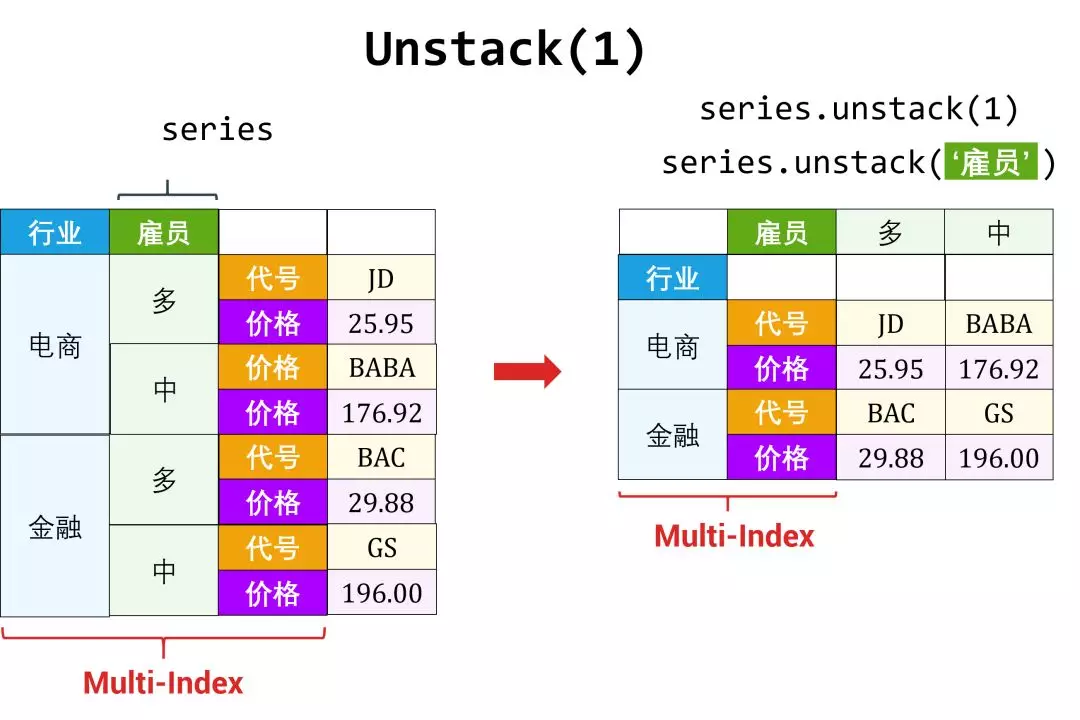 Unstack(1)

series

| 行业 | 雇员 | | |
|---|---|---|---|
| 电商 | 多 | 代号 | JD |
| | | 价格 | 25.95 |
| | 中 | 价格 | BABA |
| | | 价格 | 176.92 |
| 金融 | 多 | 代号 | BAC |
| | | 价格 | 29.88 |
| | 中 | 代号 | GS |
| | | 价格 | 196.00 |

Multi-Index

series.unstack(1)

series.unstack('雇员')

| | 雇员 | 多 | 中 |
|---|---|---|---|
| 行业 | | | |
| 电商 | 代号 | JD | BABA |
| | 价格 | 25.95 | 176.92 |
| 金融 | 代号 | BAC | GS |
| | 价格 | 29.88 | 196.00 |

Multi-Index